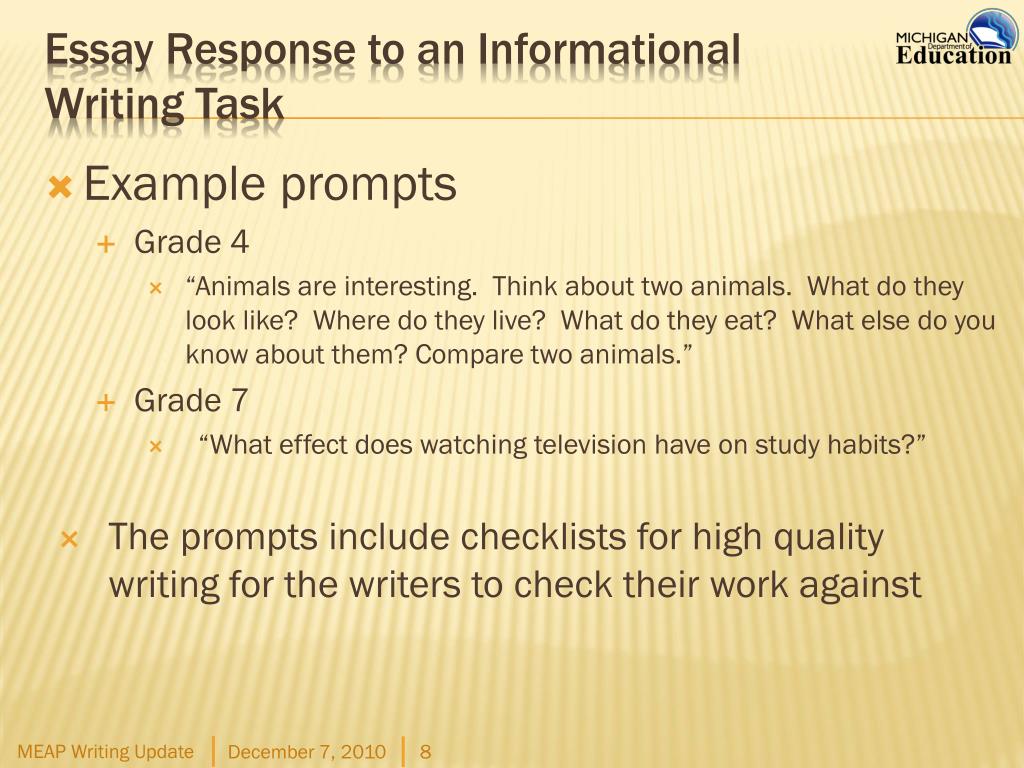 Essay Response to an Informational Writing Task

MICHIGAN Department of Education

Example prompts

Grade 4

“Animals are interesting. Think about two animals. What do they look like? Where do they live? What do they eat? What else do you know about them? Compare two animals.”

Grade 7

“What effect does watching television have on study habits?”

The prompts include checklists for high quality writing for the writers to check their work against

MEAP Writing Update | December 7, 2010 | 8